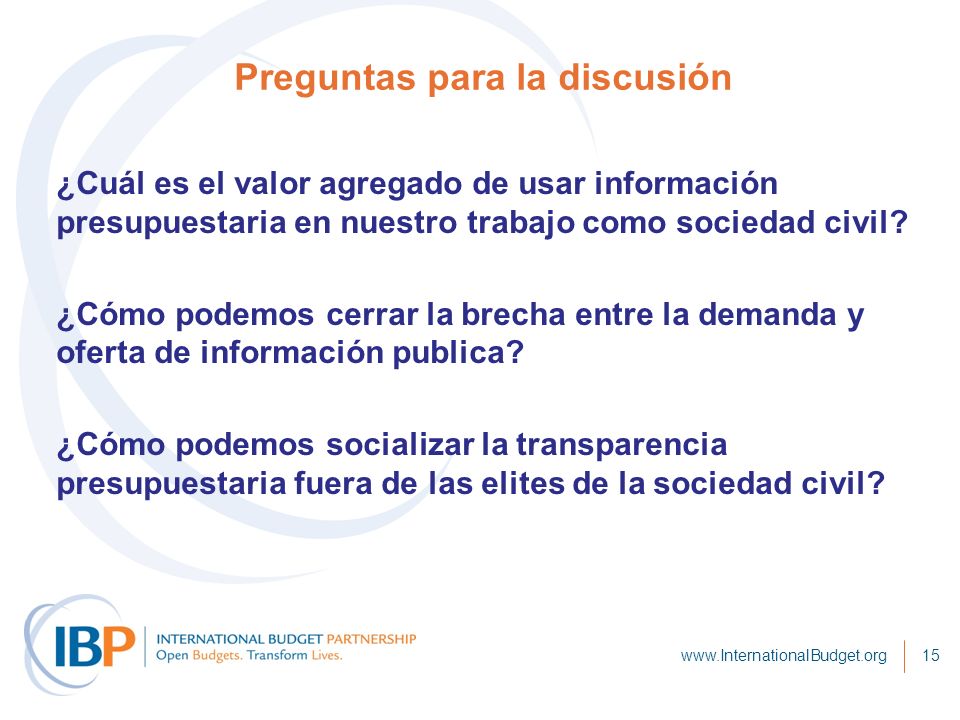 Preguntas para la discusión

¿Cuál es el valor agregado de usar información presupuestaria en nuestro trabajo como sociedad civil?

¿Cómo podemos cerrar la brecha entre la demanda y oferta de información publica?

¿Cómo podemos socializar la transparencia presupuestaria fuera de las elites de la sociedad civil?

IBP INTERNATIONAL BUDGET PARTNERSHIP
Open Budgets. Transform Lives.

www.InternationalBudget.org 15